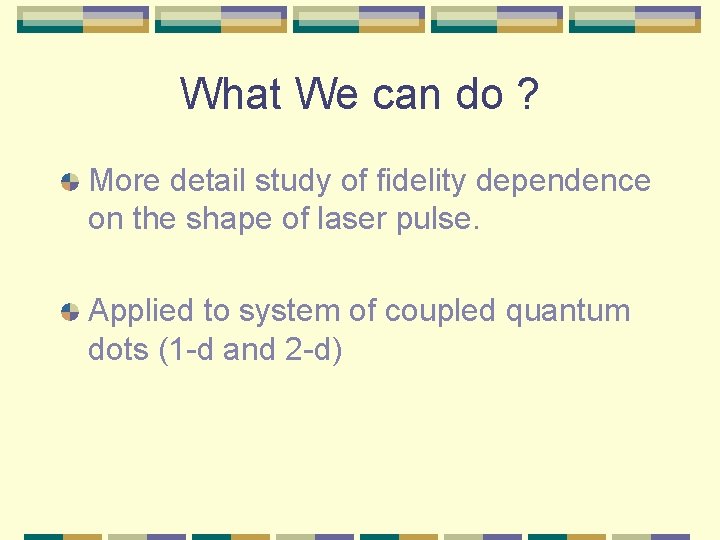 What We can do ?

More detail study of fidelity dependence on the shape of laser pulse.

Applied to system of coupled quantum dots (1-d and 2-d)